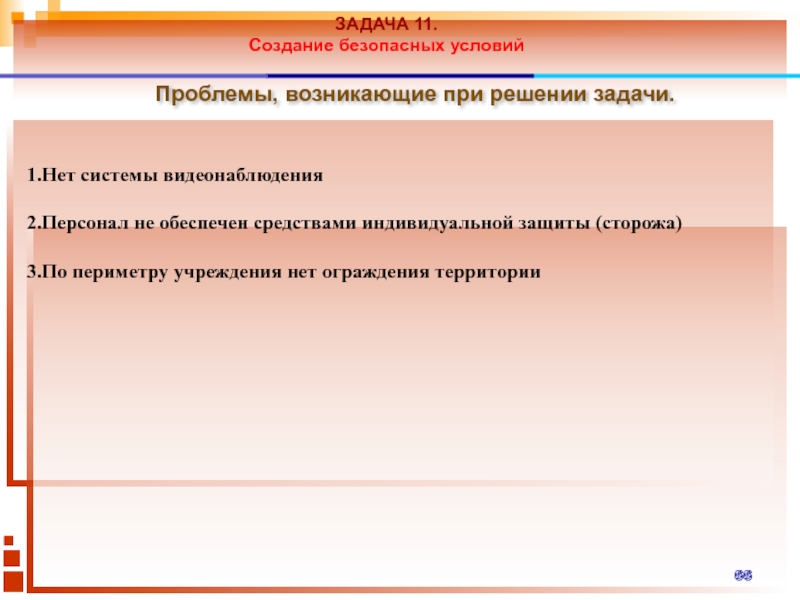 ЗАДАЧА 11.
Создание безопасных условий

Проблемы, возникающие при решении задачи.

1.Нет системы видеонаблюдения

2.Персонал не обеспечен средствами индивидуальной защиты (сторожа)

3.По периметру учреждения нет ограждения территории